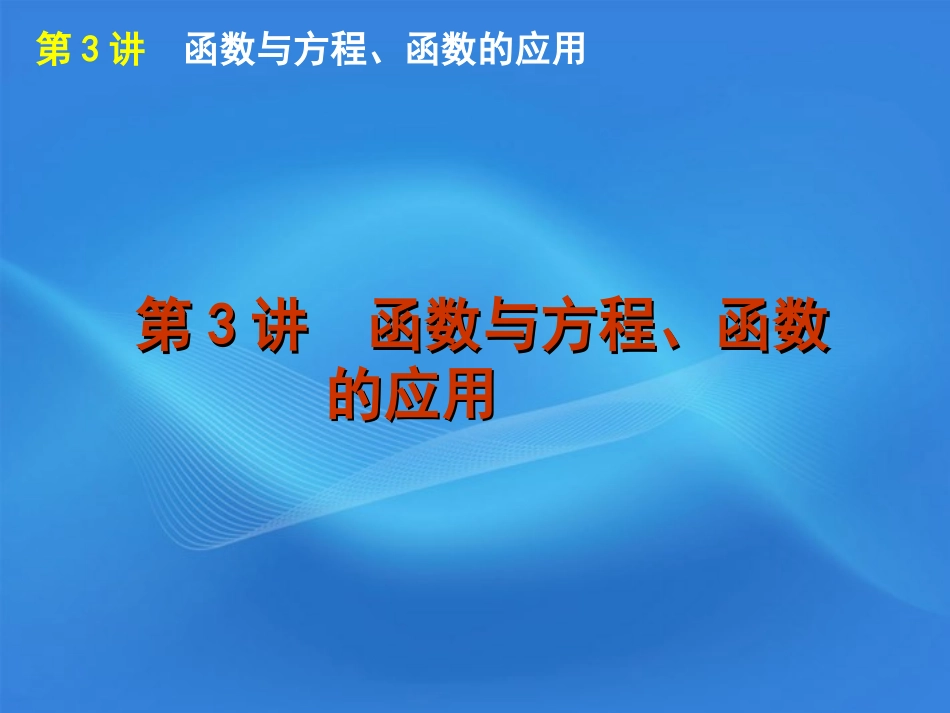 第 3 讲　函数与方程、函数的应用

第 3 讲　函数与方程、函数的应用